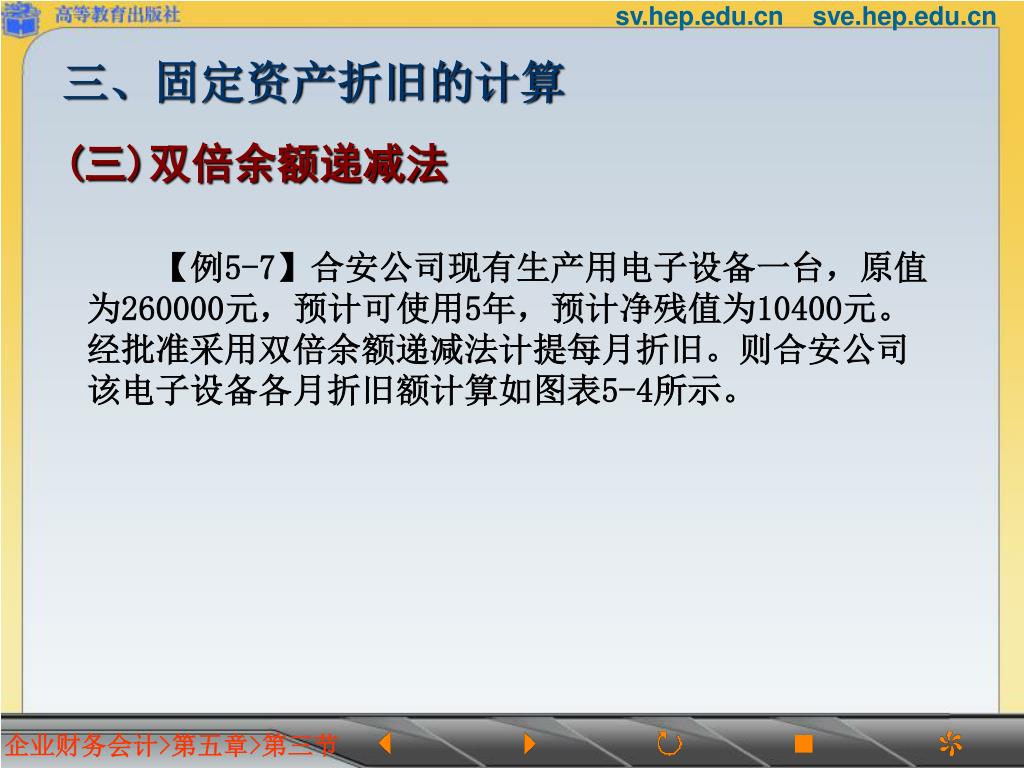 高等教育出版社

sv.hep.edu.cn sve.hep.edu.cn

三、固定资产折旧的计算

(三)双倍余额递减法

【例5-7】合安公司现有生产用电子设备一台，原值为260000元，预计可使用5年，预计净残值为10400元。经批准采用双倍余额递减法计提每月折旧。则合安公司该电子设备各月折旧额计算如图表5-4所示。

企业财务会计>第五章>第三节